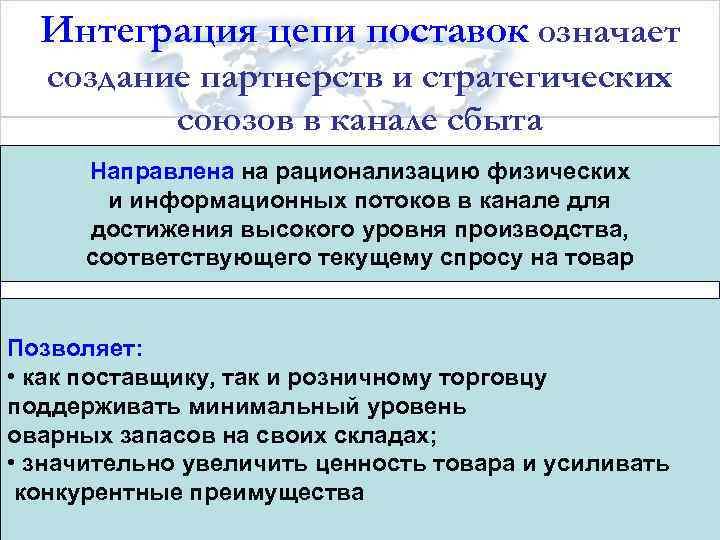 Интеграция цепи поставок означает создание партнерств и стратегических союзов в канале сбыта

Направлена на рационализацию физических и информационных потоков в канале для достижения высокого уровня производства, соответствующего текущему спросу на товар

Позволяет:
• как поставщику, так и розничному торговцу поддерживать минимальный уровень оварных запасов на своих складах;
• значительно увеличить ценность товара и усиливать конкурентные преимущества